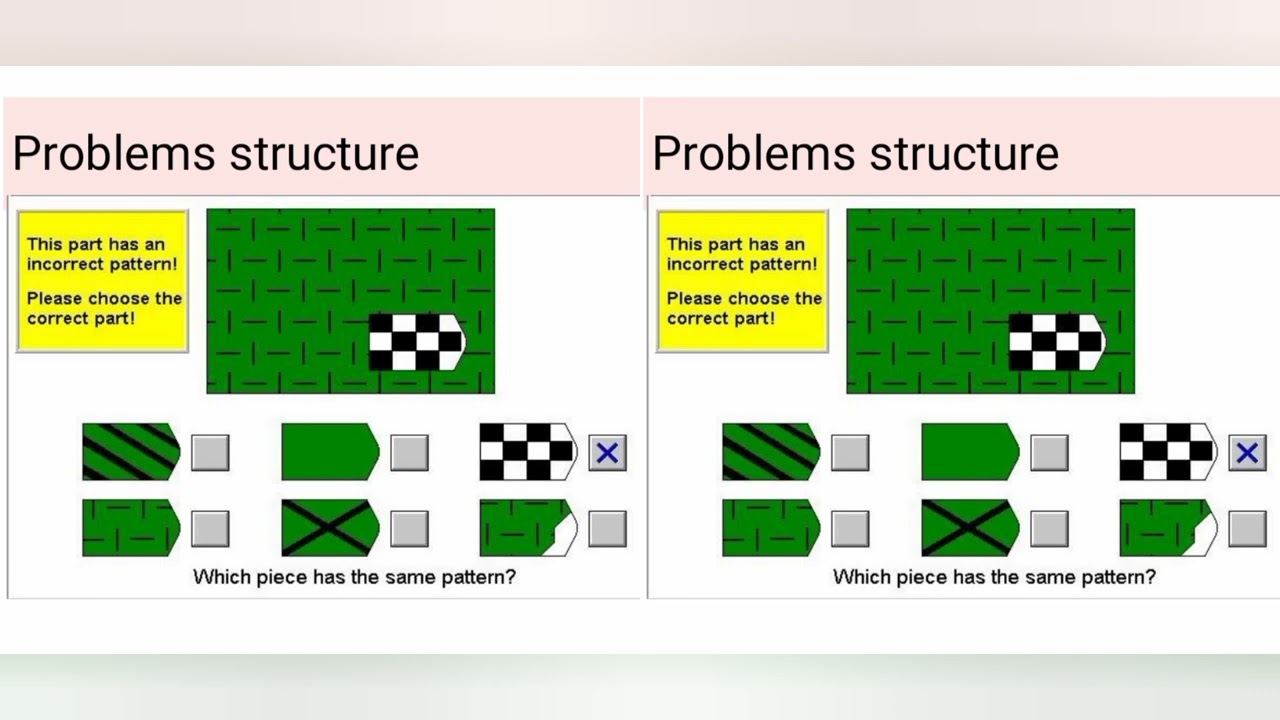 Problems structure

This part has an incorrect pattern!

Please choose the correct part!

X

Which piece has the same pattern?

Problems structure

This part has an incorrect pattern!

Please choose the correct part!

X

Which piece has the same pattern?